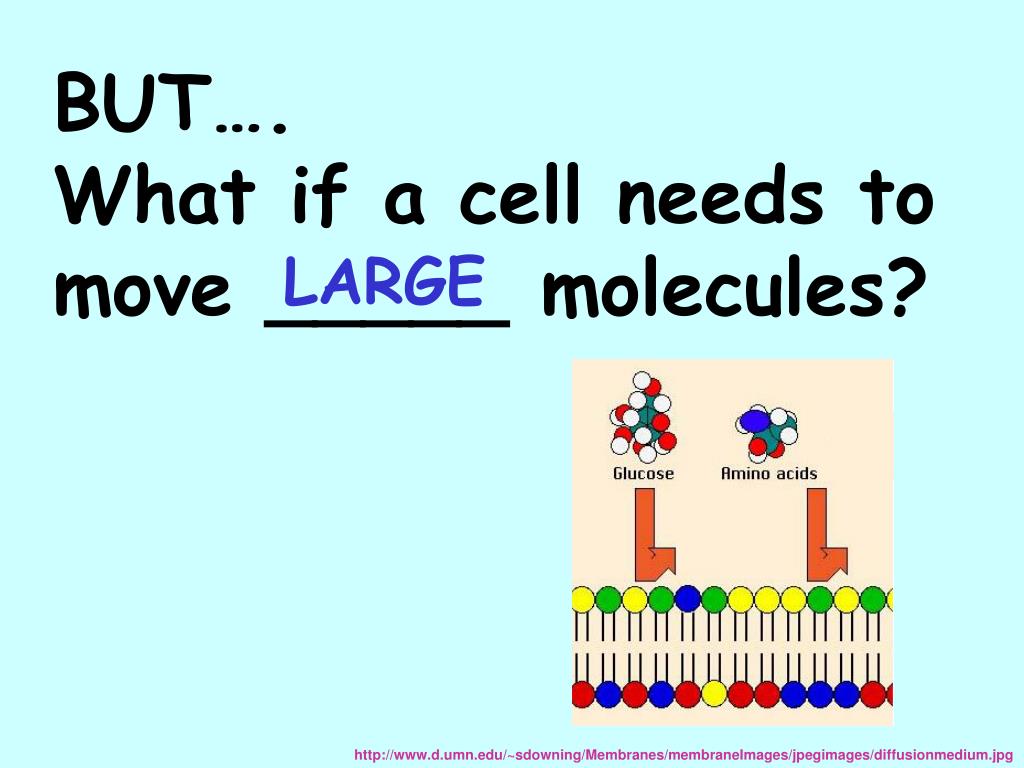 BUT….
What if a cell needs to move LARGE molecules?

Glucose
Amino acids

http://www.d.umn.edu/~sdowning/Membranes/membraneImages/jpegimages/diffusionmedium.jpg